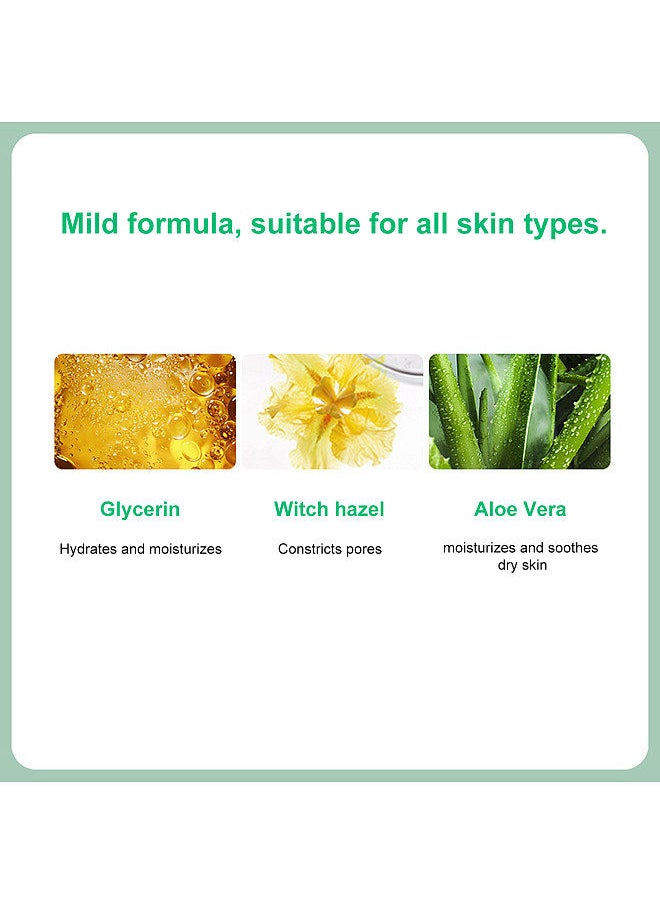 Mild formula, suitable for all skin types.

Glycerin

Hydrates and moisturizes

Witch hazel

Constricts pores

Aloe Vera

moisturizes and soothes dry skin